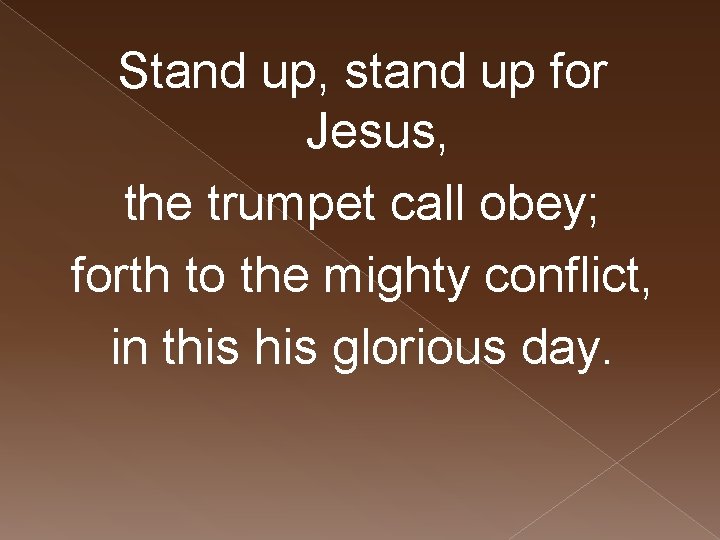 Stand up, stand up for Jesus,
the trumpet call obey;
forth to the mighty conflict,
in this his glorious day.